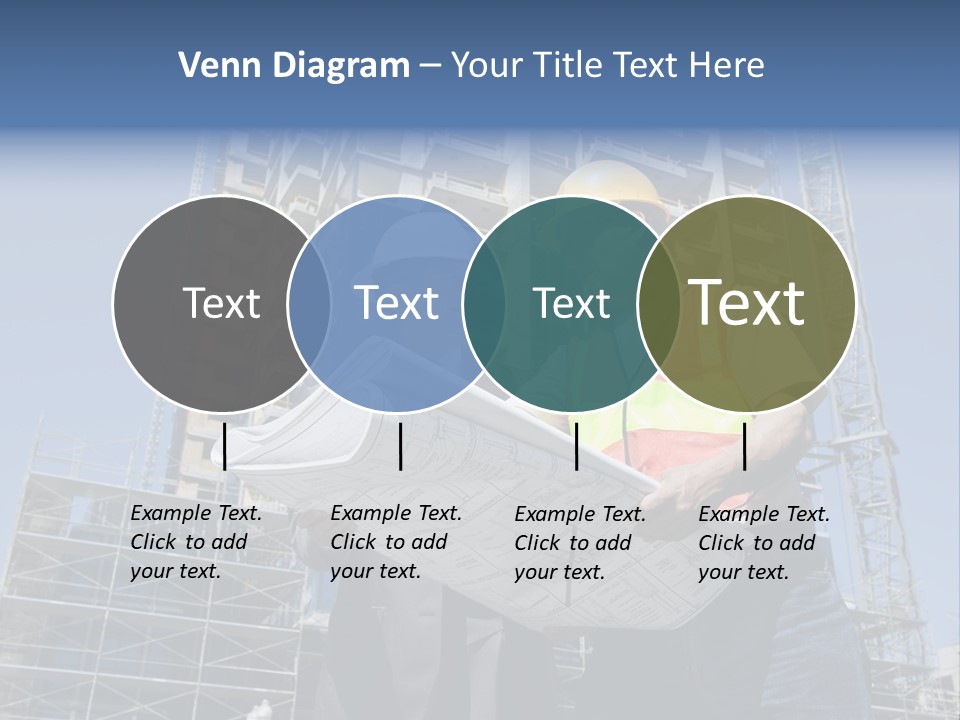 Venn Diagram – Your Title Text Here

Text

Text

Text

Text

Example Text. Click to add your text.

Example Text. Click to add your text.

Example Text. Click to add your text.

Example Text. Click to add your text.